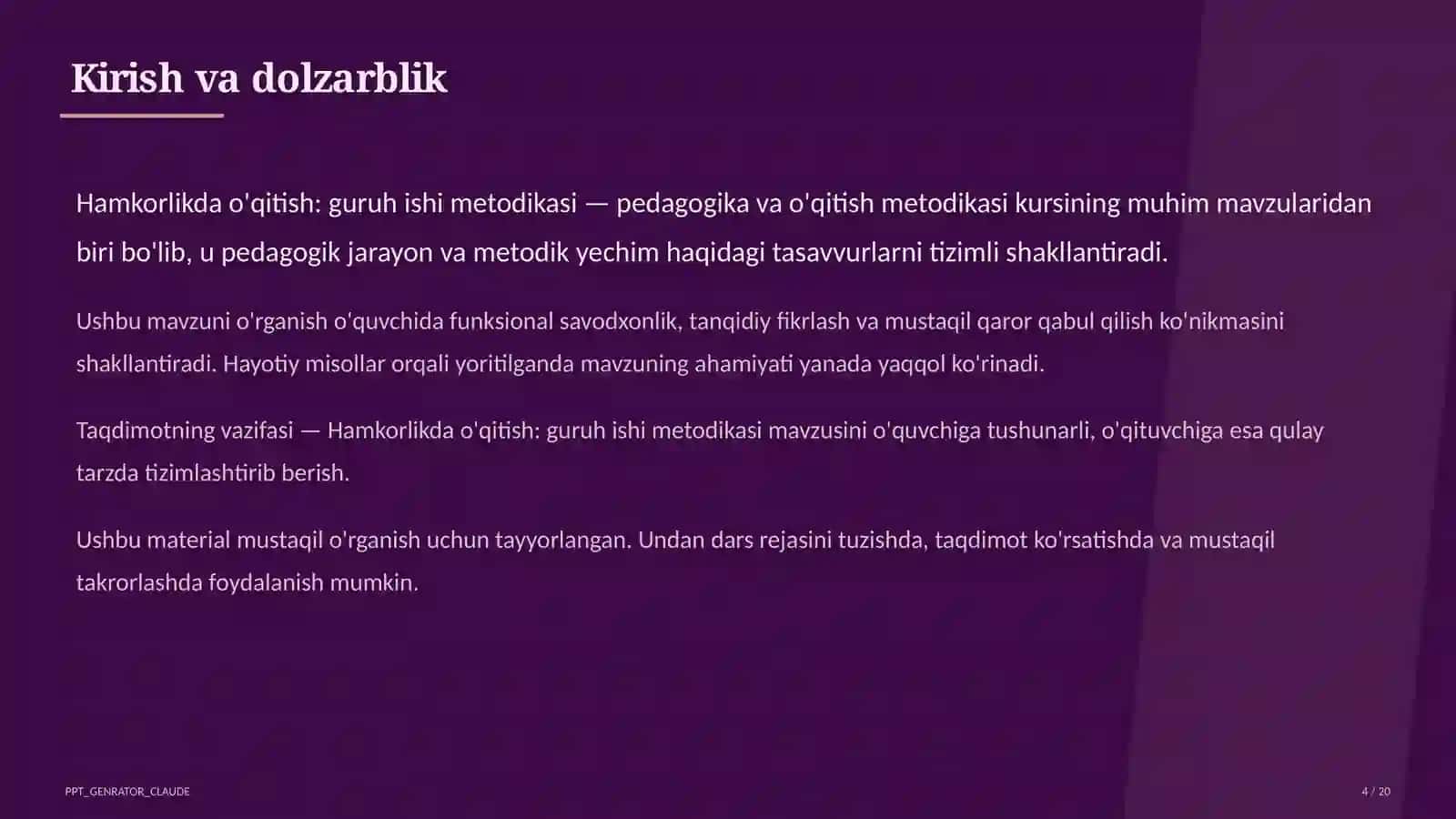 Kirish va dolzarblik

Hamkorlikda o'qitish: guruh ishi metodikasi — pedagogika va o'qitish metodikasi kursining muhim mavzularidan biri bo'lib, u pedagogik jarayon va metodik yechim haqidagi tasavvurlarni tizimli shakllantiradi.

Ushbu mavzuni o'rganish o'quvchida funksional savodxonlik, tanqidiy fikrlash va mustaqil qaror qabul qilish ko'nikmasini shakllantiradi. Hayotiy misollar orqali yoritilganda mavzuning ahamiyati yanada yaqqol ko'rinadi.

Taqdimotning vazifasi — Hamkorlikda o'qitish: guruh ishi metodikasi mavzusini o'quvchiga tushunarli, o'qituvchiga esa qulay tarzda tizimlashtirib berish.

Ushbu material mustaqil o'rganish uchun tayyorlangan. Undan dars rejasini tuzishda, taqdimot ko'rsatishda va mustaqil takrorlashda foydalanish mumkin.

PPT_GENRATOR_CLAUDE

4 / 20